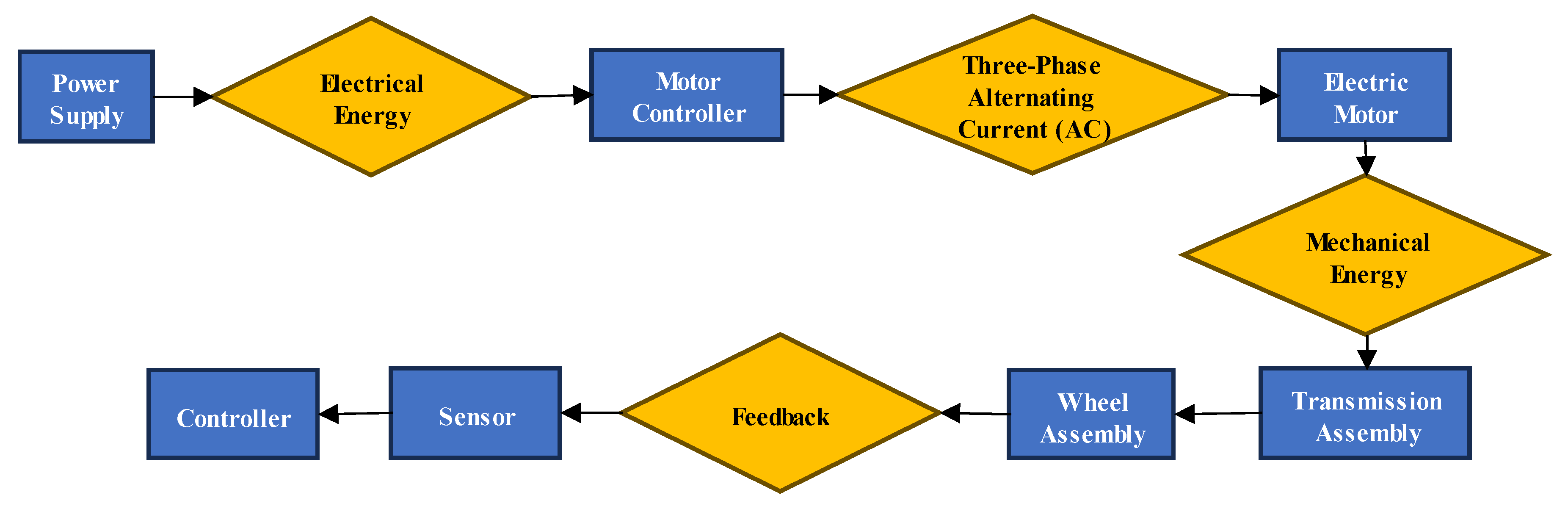 Power Supply

Electrical Energy

Motor Controller

Three-Phase Alternating Current (AC)

Electric Motor

Mechanical Energy

Transmission Assembly

Wheel Assembly

Feedback

Sensor

Controller